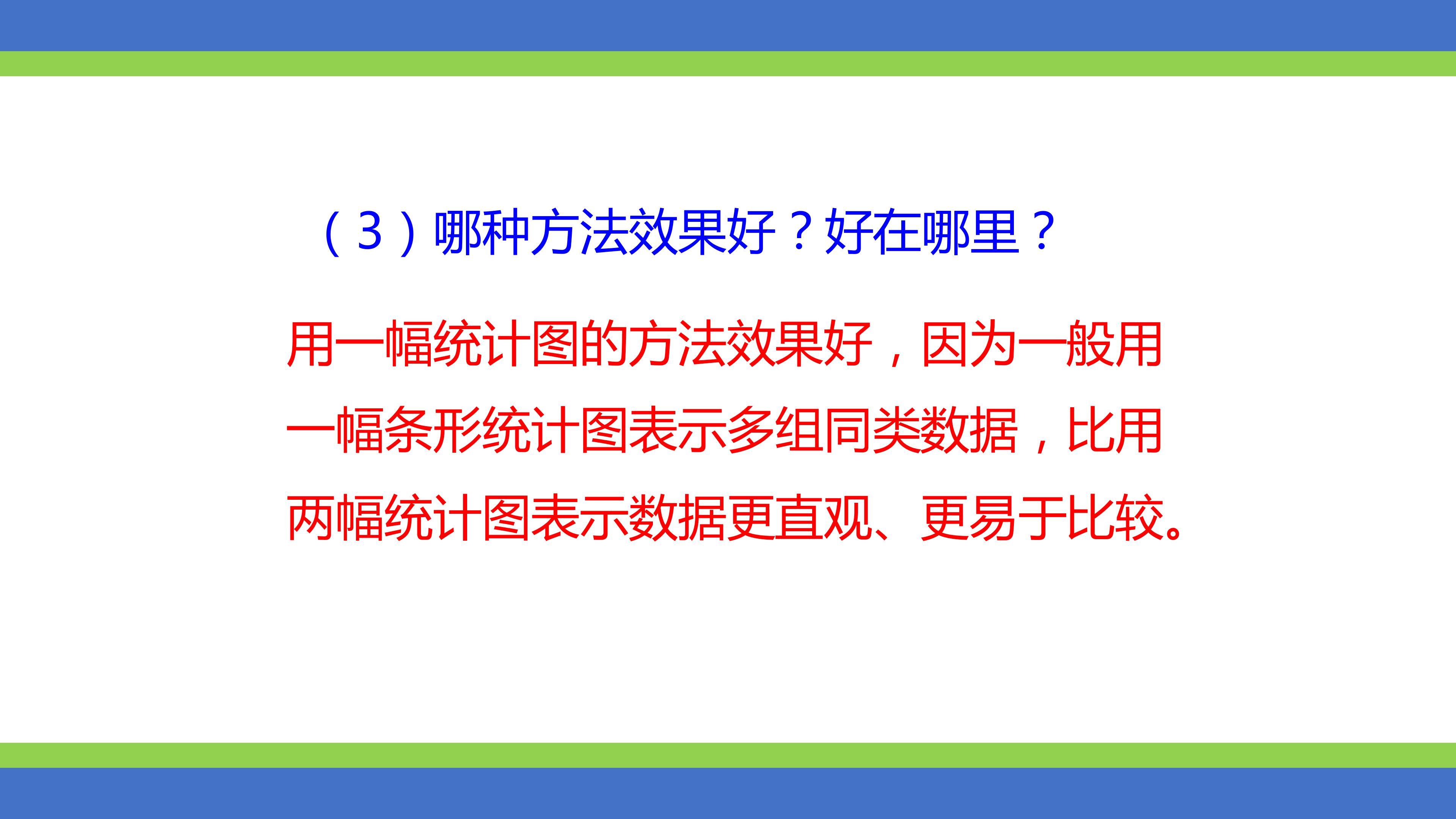 （3）哪种方法效果好？好在哪里？

用一幅统计图的方法效果好，因为一般用一幅条形统计图表示多组同类数据，比用两幅统计图表示数据更直观、更易于比较。